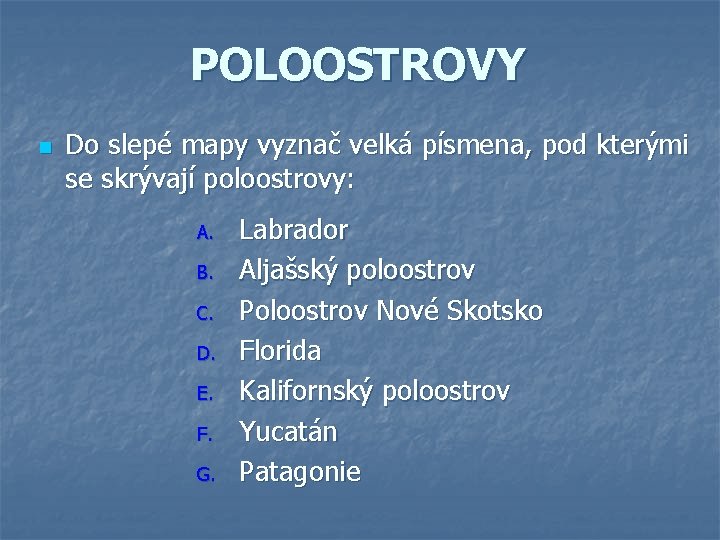 POLOOSTROVY

Do slepé mapy vyznač velká písmena, pod kterými se skrývají poloostrovy:

A. Labrador
B. Aljašský poloostrov
C. Poloostrov Nové Skotsko
D. Florida
E. Kalifornský poloostrov
F. Yucatán
G. Patagonie